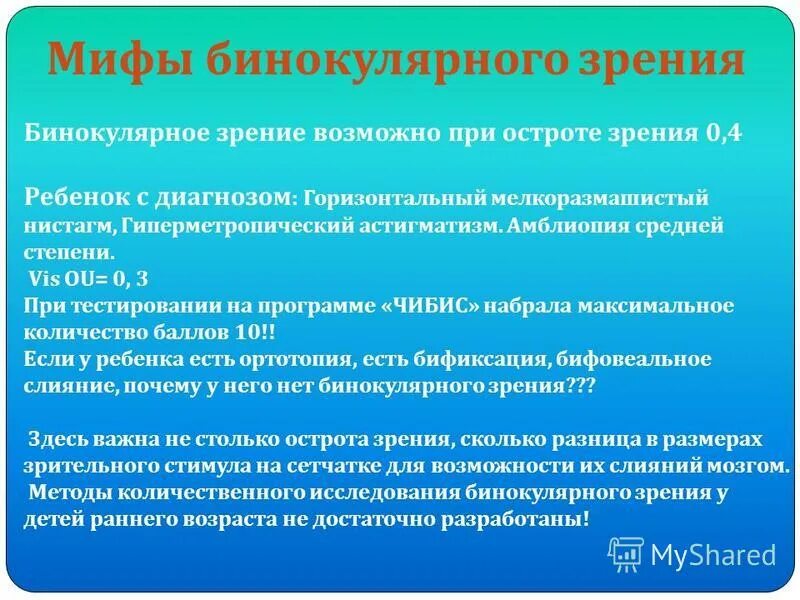 Мифы бинокулярного зрения

Бинокулярное зрение возможно при остроте зрения 0,4

Ребенок с диагнозом: Горизонтальный мелкоразмашистый нистагм, Гиперметропический астигматизм. Амблиопия средней степени.
Vis OU= 0, 3
При тестировании на программе «ЧИБИС» набрала максимальное количество баллов 10!!
Если у ребенка есть ортотопия, есть бификсация, бифовеальное слияние, почему у него нет бинокулярного зрения???

Здесь важна не столько острота зрения, сколько разница в размерах зрительного стимула на сетчатке для возможности их слияний мозгом.
Методы количественного исследования бинокулярного зрения у детей раннего возраста не достаточно разработаны!

MyShared